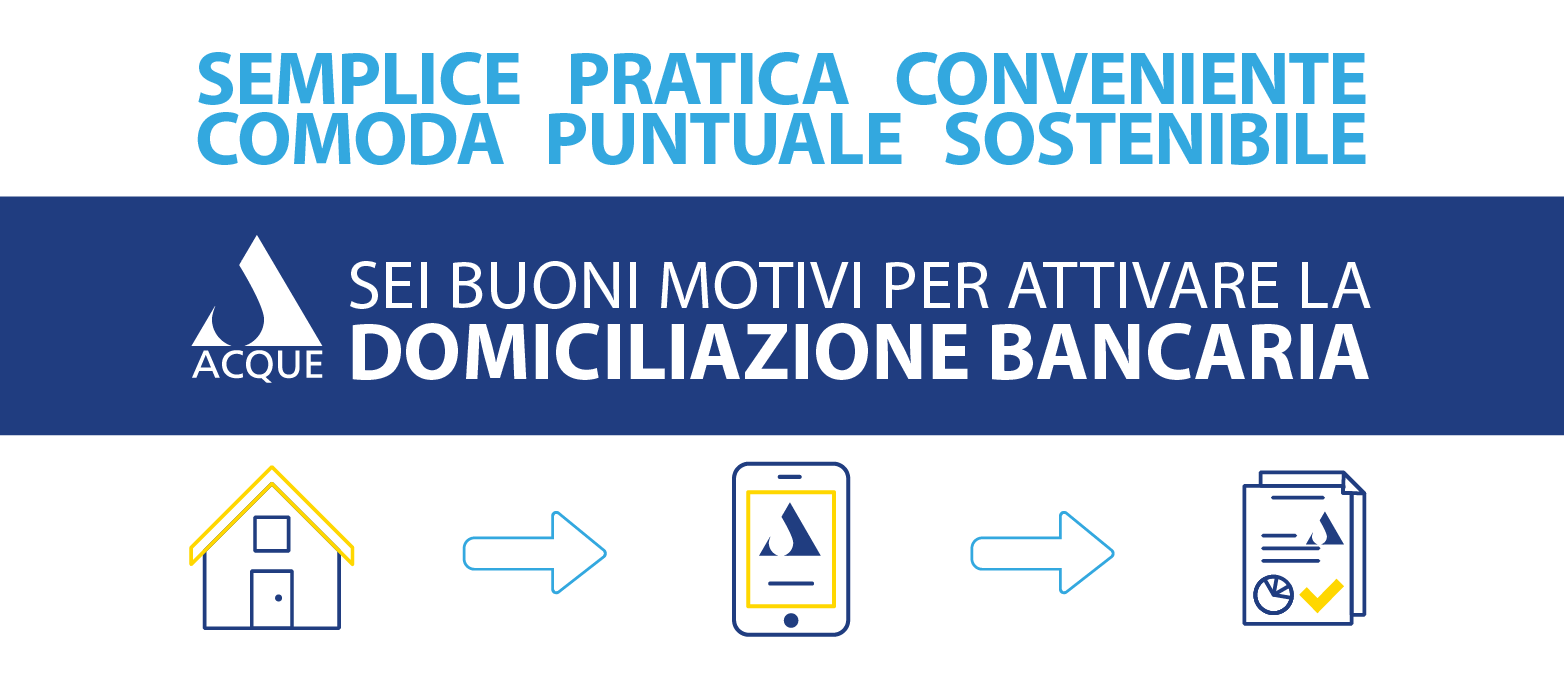 SEMPLICE PRATICA CONVENIENTE
COMODA PUNTUALE SOSTENIBILE

ACQUE

SEI BUONI MOTIVI PER ATTIVARE LA
DOMICILIAZIONE BANCARIA